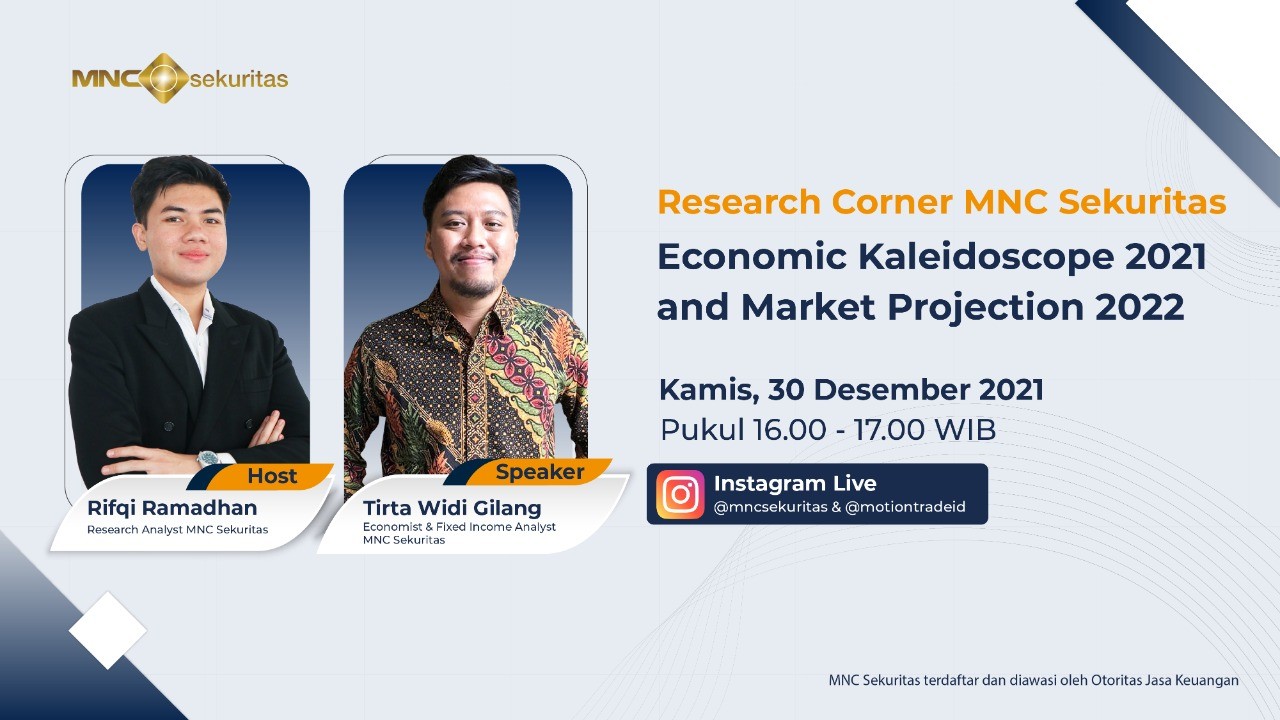 MNC sekuritas

Host
Rifqi Ramadhan
Research Analyst MNC Sekuritas

Speaker
Tirta Widi Gilang
Economist & Fixed Income Analyst MNC Sekuritas

Research Corner MNC Sekuritas
Economic Kaleidoscope 2021 and Market Projection 2022

Kamis, 30 Desember 2021
Pukul 16.00 - 17.00 WIB

Instagram Live
@mncsekuritas & @motiontradeid

MNC Sekuritas terdaftar dan diawasi oleh Otoritas Jasa Keuangan